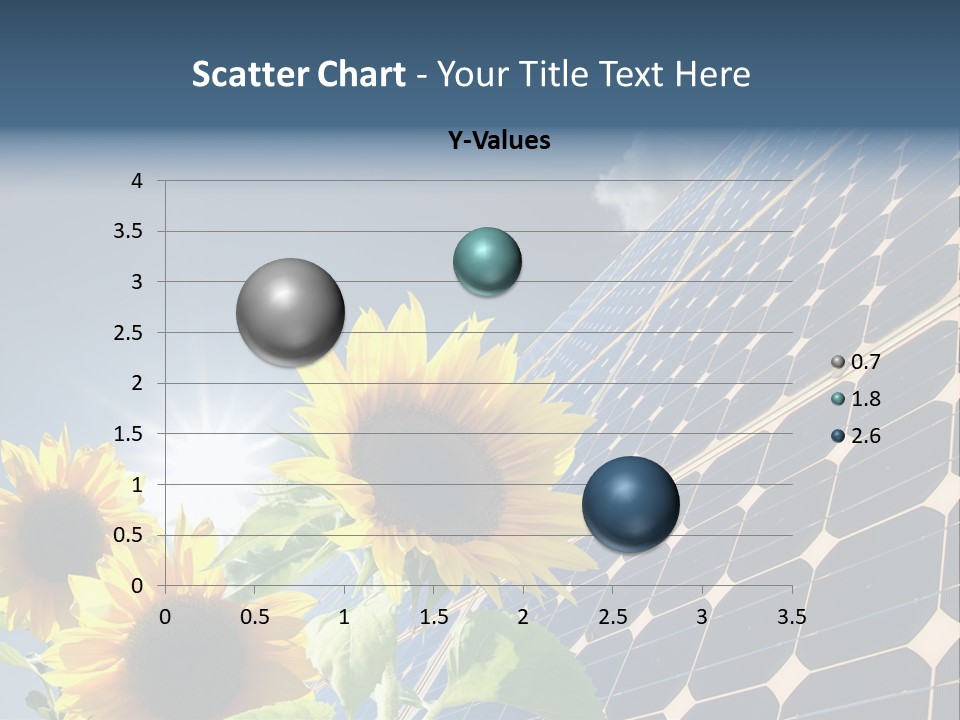 Scatter Chart - Your Title Text Here

Y-Values

4
3.5
3
2.5
2
1.5
1
0.5
0

0 0.5 1 1.5 2 2.5 3 3.5

0.7
1.8
2.6